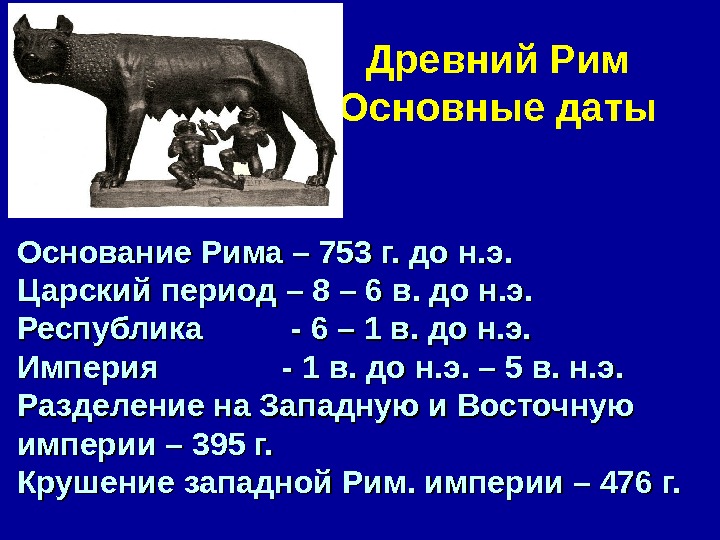 Древний Рим
Основные даты

Основание Рима – 753 г. до н.э.
Царский период – 8 – 6 в. до н.э.
Республика - 6 – 1 в. до н.э.
Империя - 1 в. до н.э. – 5 в. н.э.
Разделение на Западную и Восточную империи – 395 г.
Крушение западной Рим. империи – 476 г.